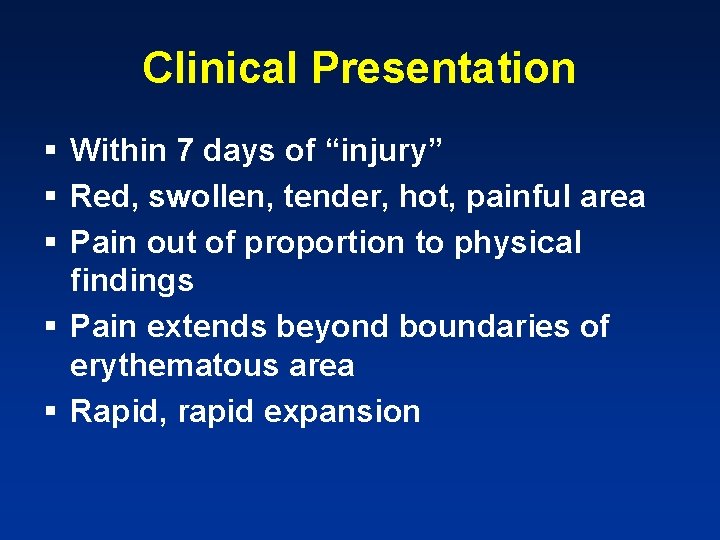 Clinical Presentation

▪ Within 7 days of “injury”
▪ Red, swollen, tender, hot, painful area
▪ Pain out of proportion to physical findings
▪ Pain extends beyond boundaries of erythematous area
▪ Rapid, rapid expansion